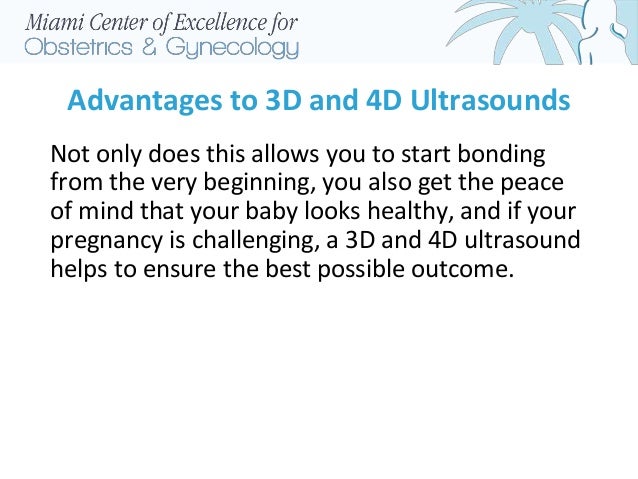 Miami Center of Excellence for
Obstetrics & Gynecology

Advantages to 3D and 4D Ultrasounds

Not only does this allows you to start bonding from the very beginning, you also get the peace of mind that your baby looks healthy, and if your pregnancy is challenging, a 3D and 4D ultrasound helps to ensure the best possible outcome.